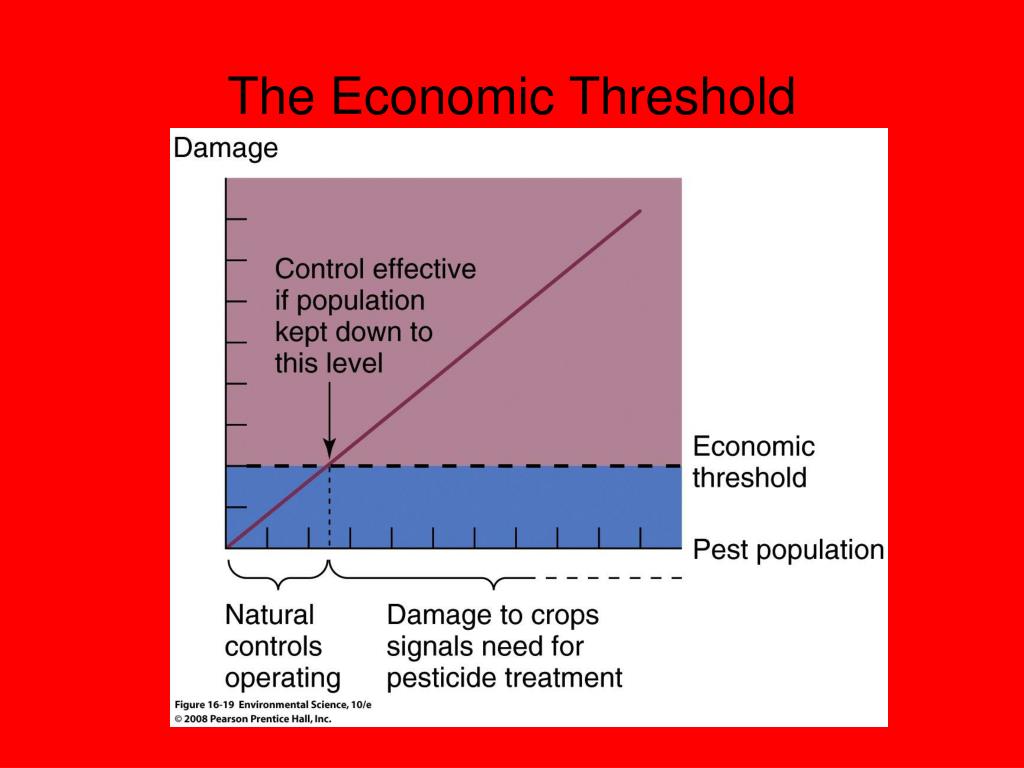 The Economic Threshold

Damage

Control effective if population kept down to this level

Economic threshold

Pest population

Natural controls operating

Damage to crops signals need for pesticide treatment

Figure 16-19 Environmental Science, 10/e
© 2008 Pearson Prentice Hall, Inc.